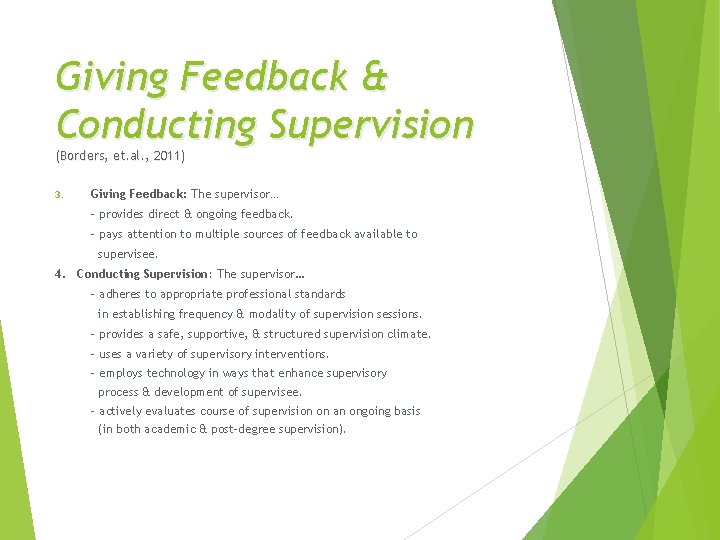 Giving Feedback & Conducting Supervision
(Borders, et.al., 2011)

3. Giving Feedback: The supervisor…
- provides direct & ongoing feedback.
- pays attention to multiple sources of feedback available to supervisee.

4. Conducting Supervision: The supervisor…
- adheres to appropriate professional standards in establishing frequency & modality of supervision sessions.
- provides a safe, supportive, & structured supervision climate.
- uses a variety of supervisory interventions.
- employs technology in ways that enhance supervisory process & development of supervisee.
- actively evaluates course of supervision on an ongoing basis (in both academic & post-degree supervision).